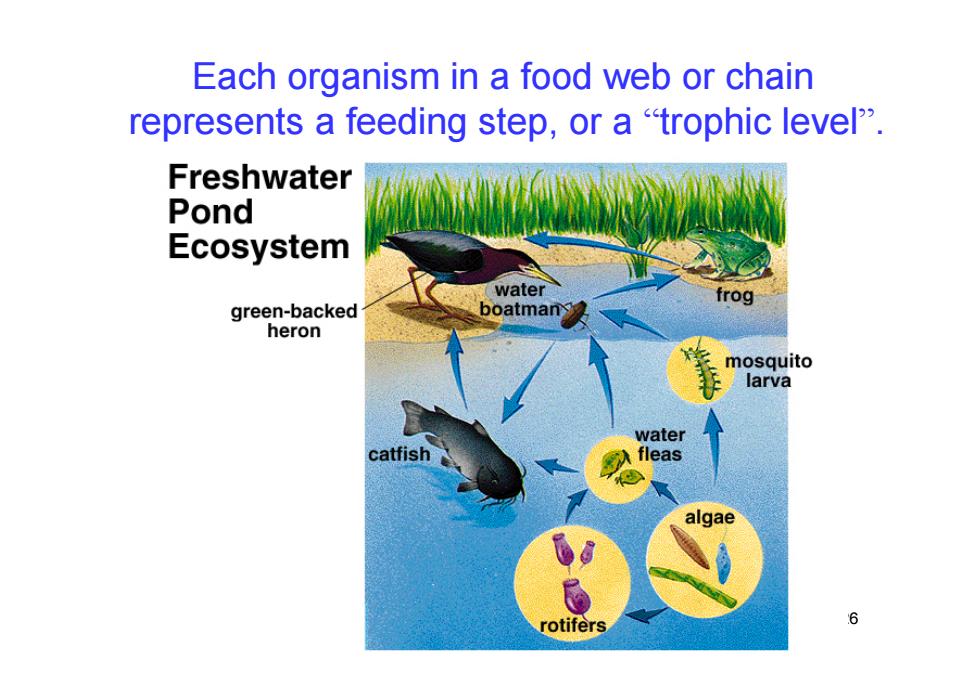 Each organism in a food web or chain represents a feeding step, or a “trophic level”.

Freshwater Pond Ecosystem

green-backed heron

water boatman

frog

mosquito larva

catfish

water fleas

algae

rotifers

6